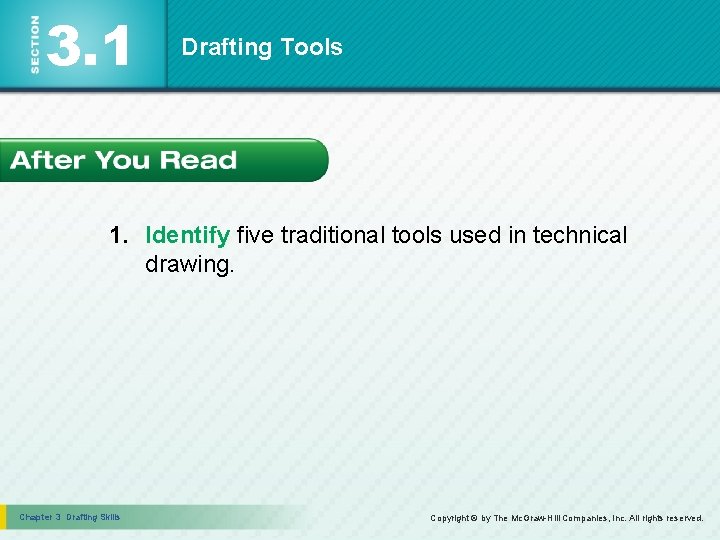 SECTION 3.1 Drafting Tools

After You Read

1. Identify five traditional tools used in technical drawing.

Chapter 3 Drafting Skills

Copyright © by The McGraw-Hill Companies, Inc. All rights reserved.